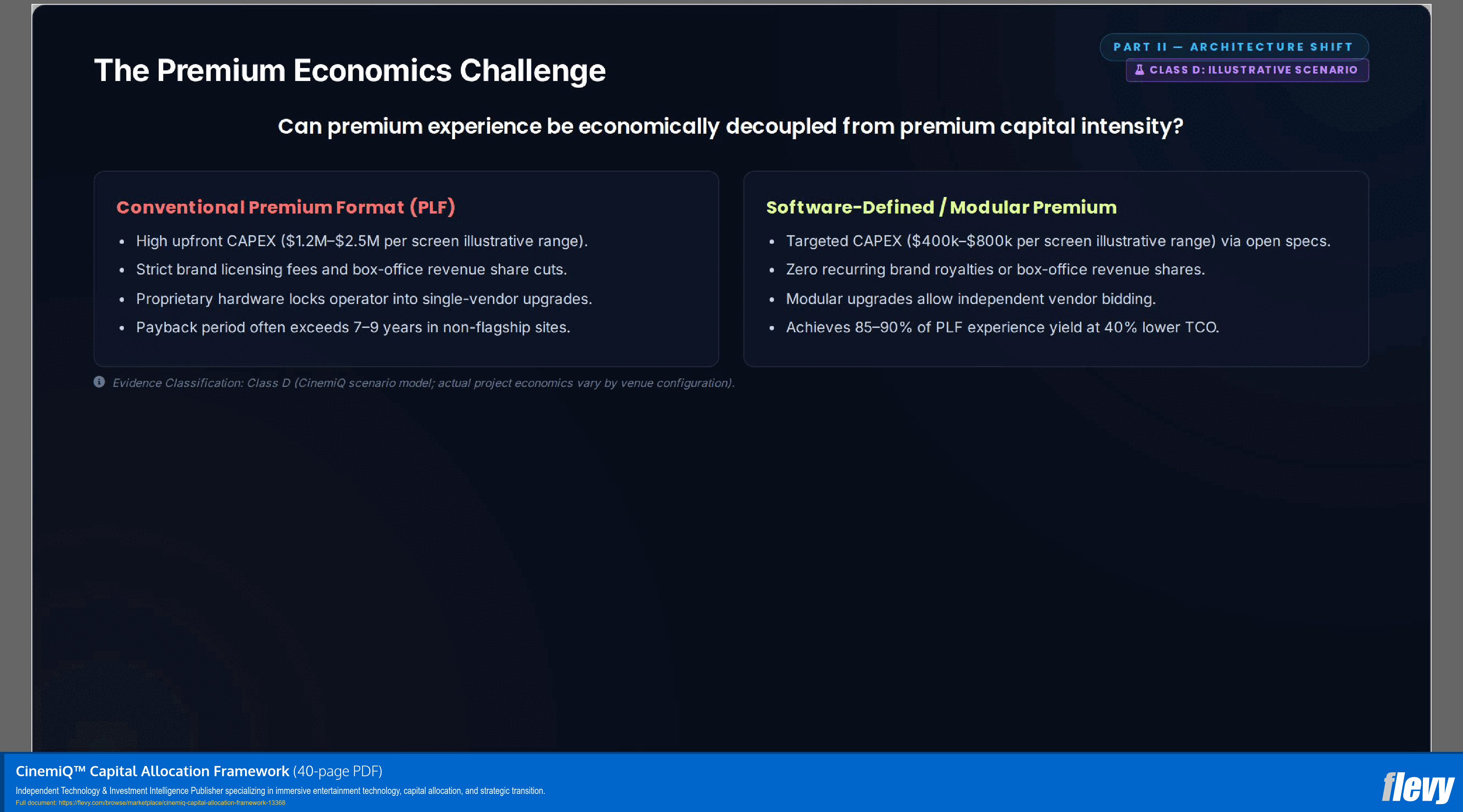 The Premium Economics Challenge

PART II — ARCHITECTURE SHIFT

CLASS D: ILLUSTRATIVE SCENARIO

Can premium experience be economically decoupled from premium capital intensity?

Conventional Premium Format (PLF)

- High upfront CAPEX (\$1.2M–\$2.5M per screen illustrative range).
- Strict brand licensing fees and box-office revenue share cuts.
- Proprietary hardware locks operator into single-vendor upgrades.
- Payback period often exceeds 7–9 years in non-flagship sites.

Software-Defined / Modular Premium

- Targeted CAPEX (\$400k–\$800k per screen illustrative range) via open specs.
- Zero recurring brand royalties or box-office revenue shares.
- Modular upgrades allow independent vendor bidding.
- Achieves 85–90% of PLF experience yield at 40% lower TCO.

Evidence Classification: Class D (CinemiQ scenario model; actual project economics vary by venue configuration).

CinemiQ™ Capital Allocation Framework (40-page PDF)

Independent Technology & Investment Intelligence Publisher specializing in immersive entertainment technology, capital allocation, and strategic transition.

Full document: https://flevy.com/browse/marketplace/cinemiq-capital-allocation-framework-13368

flevy